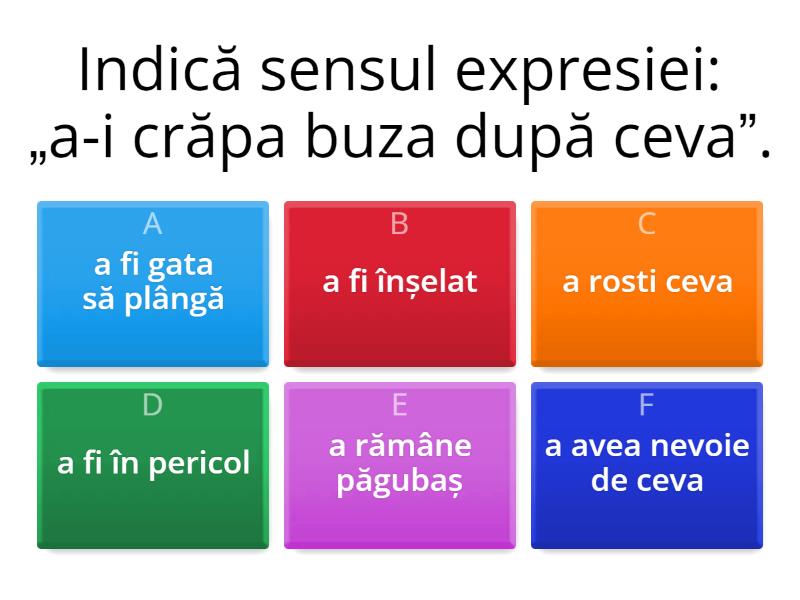 Indică sensul expresiei: „a-i crăpa buza după ceva”.

A
a fi gata să plângă

B
a fi înșelat

C
a rosti ceva

D
a fi în pericol

E
a rămâne păgubaș

F
a avea nevoie de ceva